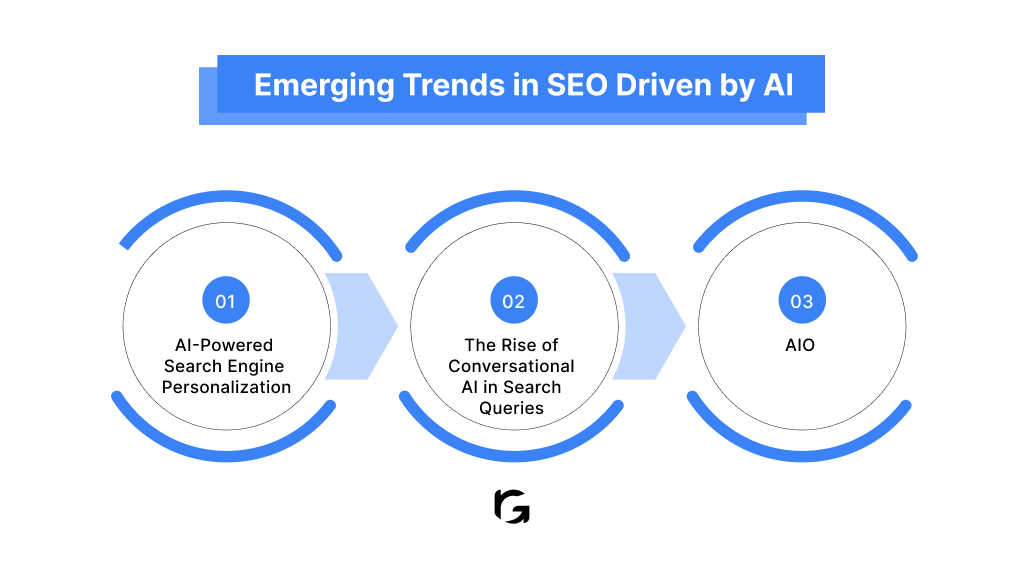 Emerging Trends in SEO Driven by AI

01
AI-Powered Search Engine Personalization

02
The Rise of Conversational AI in Search Queries

03
AIO